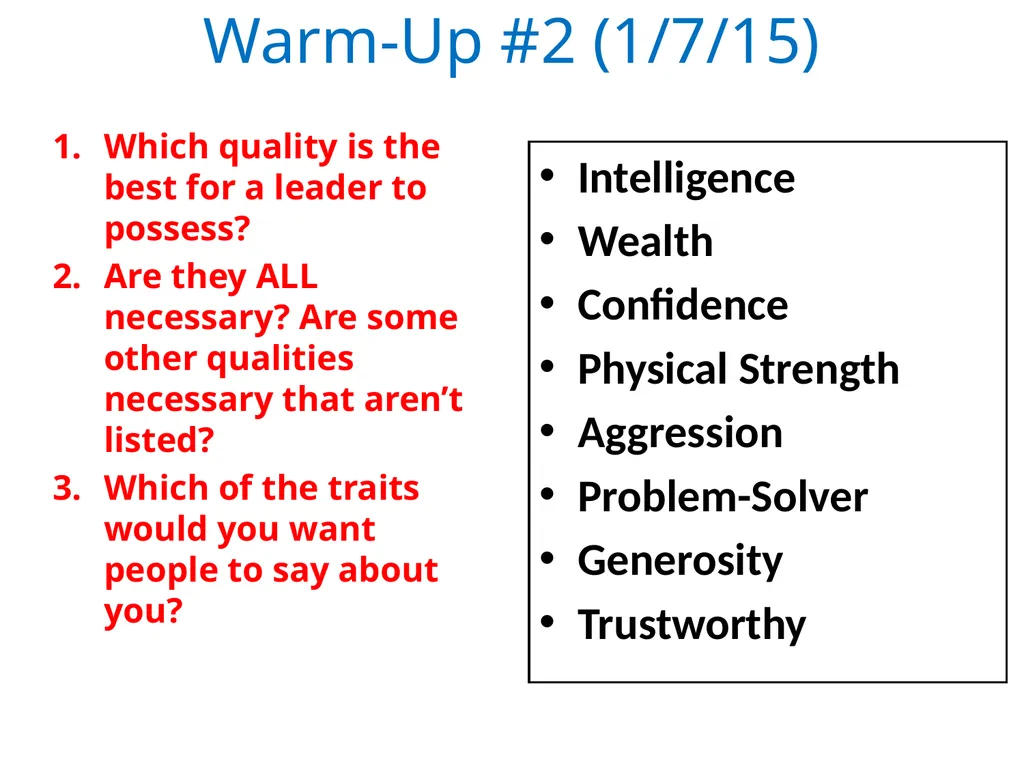 Warm-Up #2 (1/7/15)

1. Which quality is the best for a leader to possess?
2. Are they ALL necessary? Are some other qualities necessary that aren’t listed?
3. Which of the traits would you want people to say about you?

• Intelligence
• Wealth
• Confidence
• Physical Strength
• Aggression
• Problem-Solver
• Generosity
• Trustworthy